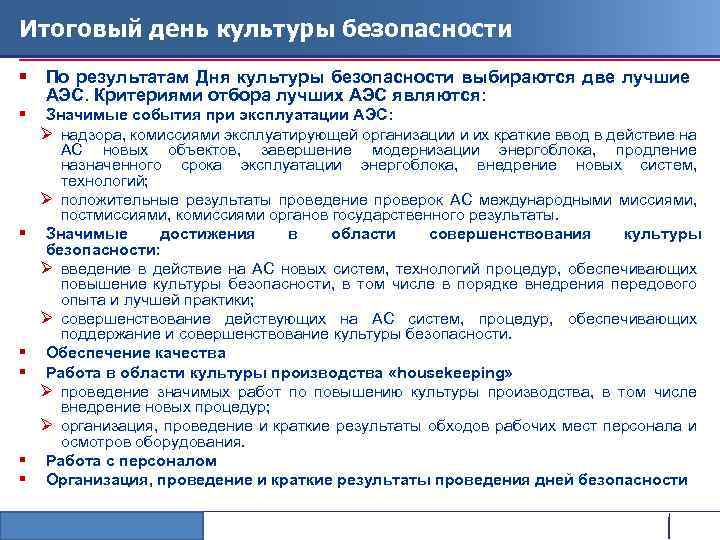 Итоговый день культуры безопасности

▪ По результатам Дня культуры безопасности выбираются две лучшие АЭС. Критериями отбора лучших АЭС являются:

▪ Значимые события при эксплуатации АЭС:

➢ надзора, комиссиями эксплуатирующей организации и их краткие ввод в действие на АС новых объектов, завершение модернизации энергоблока, продление назначенного срока эксплуатации энергоблока, внедрение новых систем, технологий;

➢ положительные результаты проведение проверок АС международными миссиями, постмиссиями, комиссиями органов государственного результаты.

▪ Значимые достижения в области совершенствования культуры безопасности:

➢ введение в действие на АС новых систем, технологий процедур, обеспечивающих повышение культуры безопасности, в том числе в порядке внедрения передового опыта и лучшей практики;

➢ совершенствование действующих на АС систем, процедур, обеспечивающих поддержание и совершенствование культуры безопасности.

▪ Обеспечение качества

▪ Работа в области культуры производства «housekeeping»

➢ проведение значимых работ по повышению культуры производства, в том числе внедрение новых процедур;

➢ организация, проведение и краткие результаты обходов рабочих мест персонала и осмотров оборудования.

▪ Работа с персоналом

▪ Организация, проведение и краткие результаты проведения дней безопасности